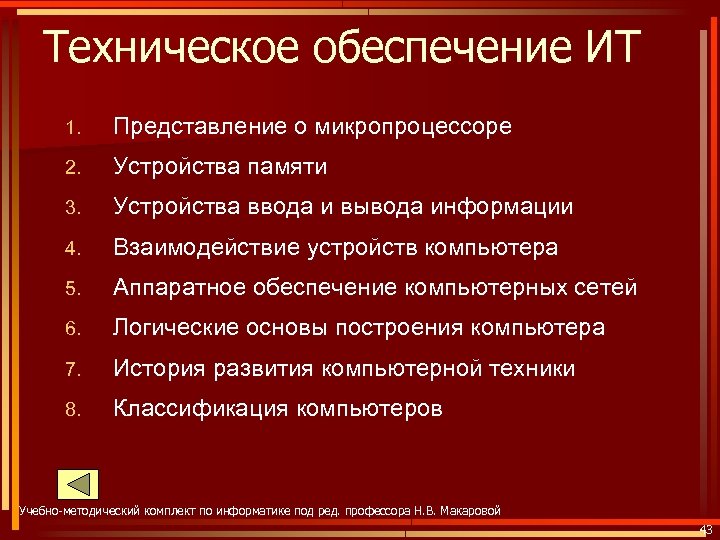 Техническое обеспечение ИТ

1. Представление о микропроцессоре
2. Устройства памяти
3. Устройства ввода и вывода информации
4. Взаимодействие устройств компьютера
5. Аппаратное обеспечение компьютерных сетей
6. Логические основы построения компьютера
7. История развития компьютерной техники
8. Классификация компьютеров

Учебно-методический комплект по информатике под ред. профессора Н.В. Макаровой

43